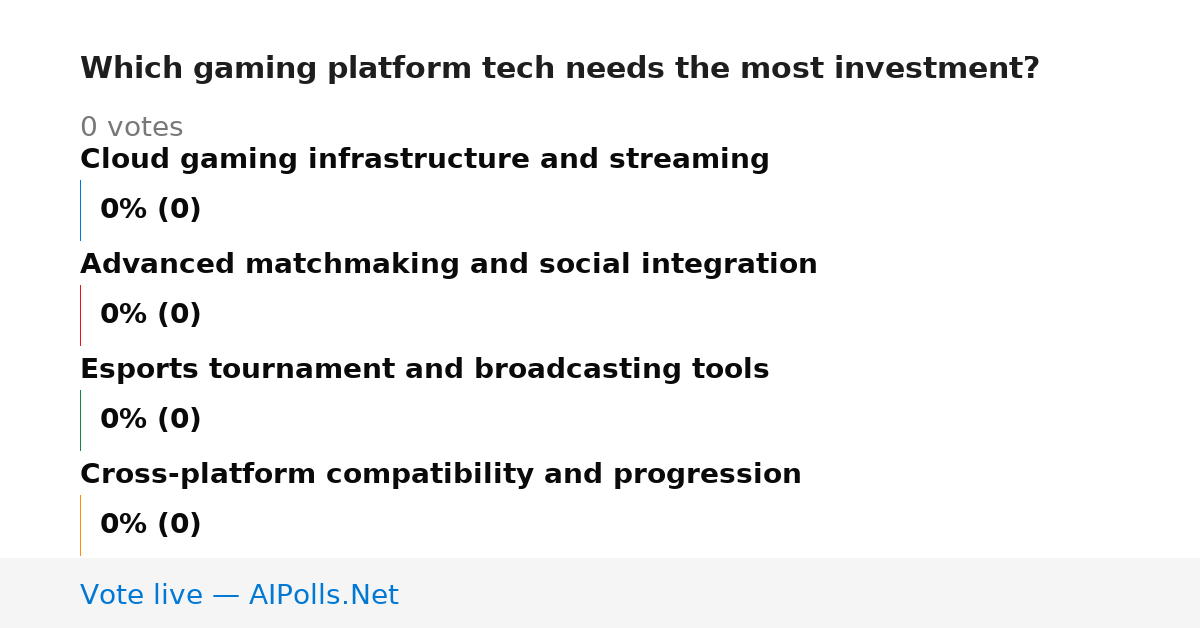 Which gaming platform tech needs the most investment?

0 votes

Cloud gaming infrastructure and streaming

0% (0)

Advanced matchmaking and social integration

0% (0)

Esports tournament and broadcasting tools

0% (0)

Cross-platform compatibility and progression

0% (0)

Vote live — AIPolls.Net